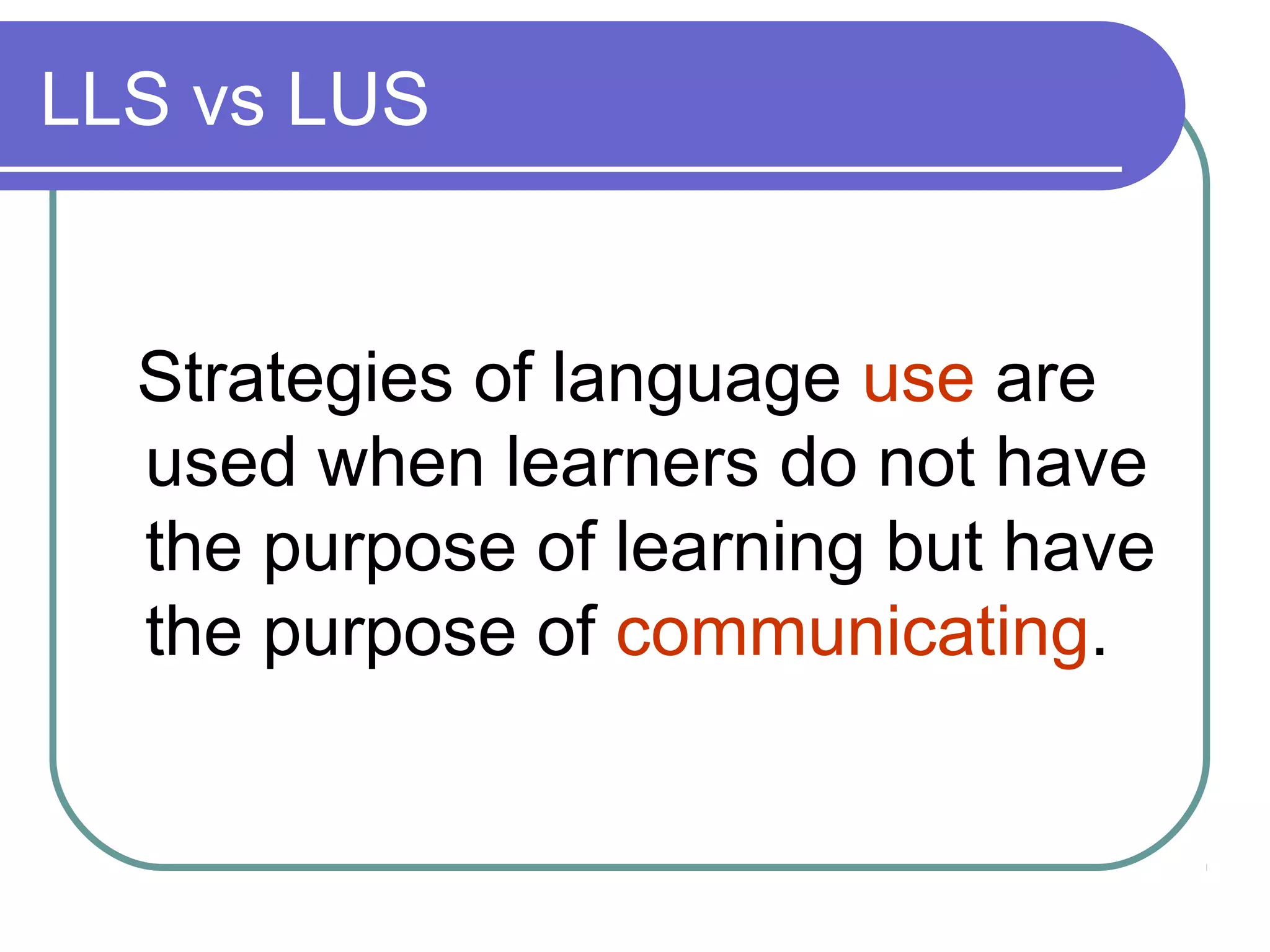 LLS vs LUS

Strategies of language use are used when learners do not have the purpose of learning but have the purpose of communicating.